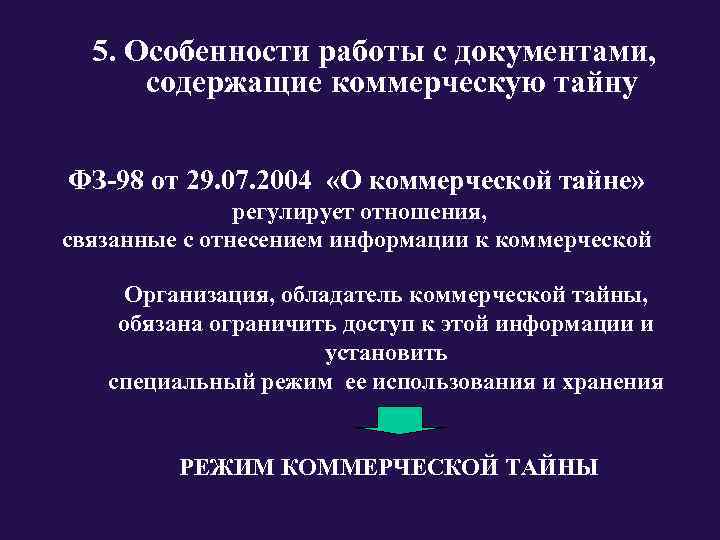 5. Особенности работы с документами, содержащие коммерческую тайну

ФЗ-98 от 29.07.2004 «О коммерческой тайне» регулирует отношения, связанные с отнесением информации к коммерческой

Организация, обладатель коммерческой тайны, обязана ограничить доступ к этой информации и установить специальный режим ее использования и хранения

РЕЖИМ КОММЕРЧЕСКОЙ ТАЙНЫ